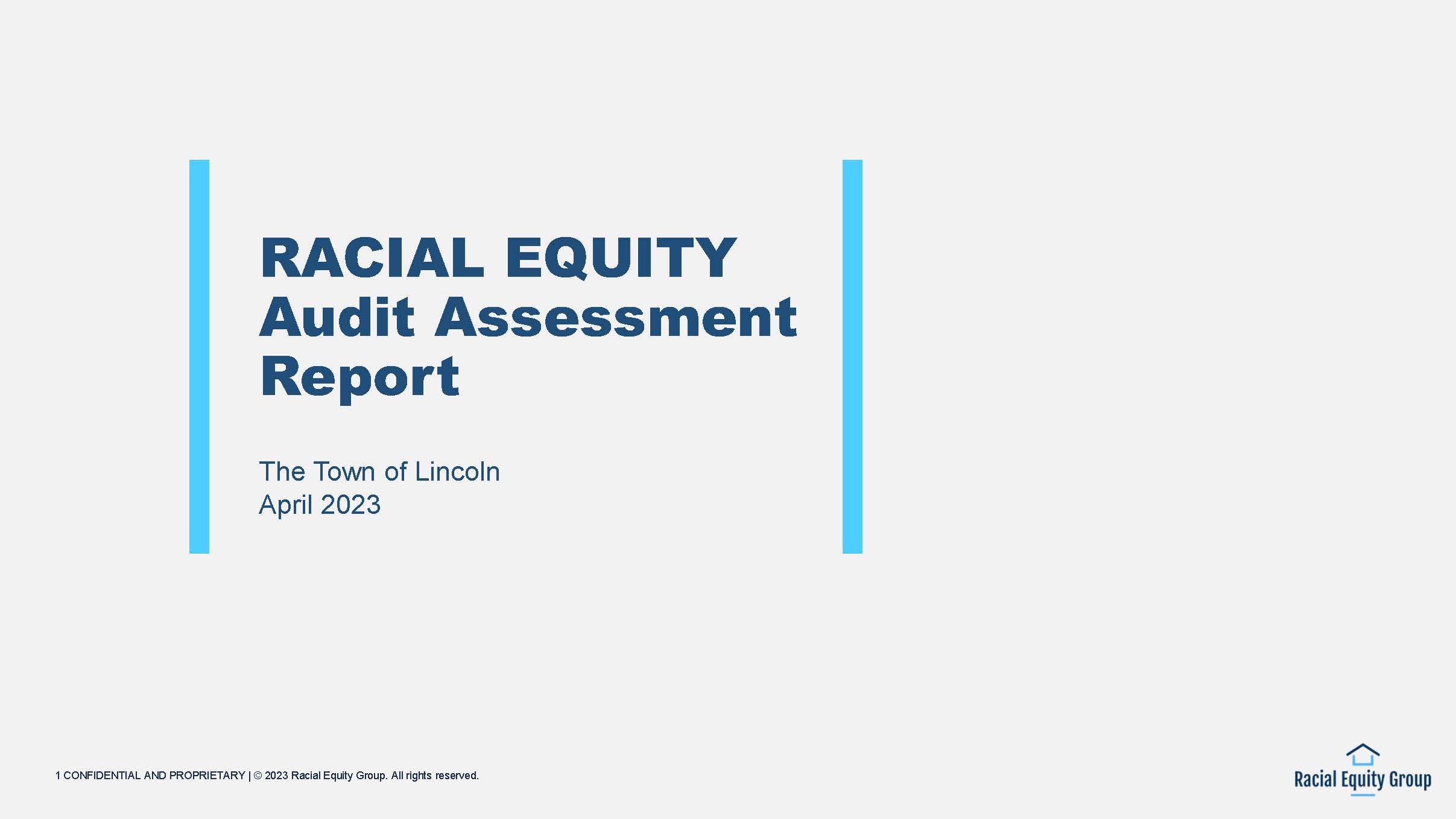 RACIAL EQUITY
Audit Assessment
Report

The Town of Lincoln
April 2023

1 CONFIDENTIAL AND PROPRIETARY | © 2023 Racial Equity Group. All rights reserved.

Racial Equity Group